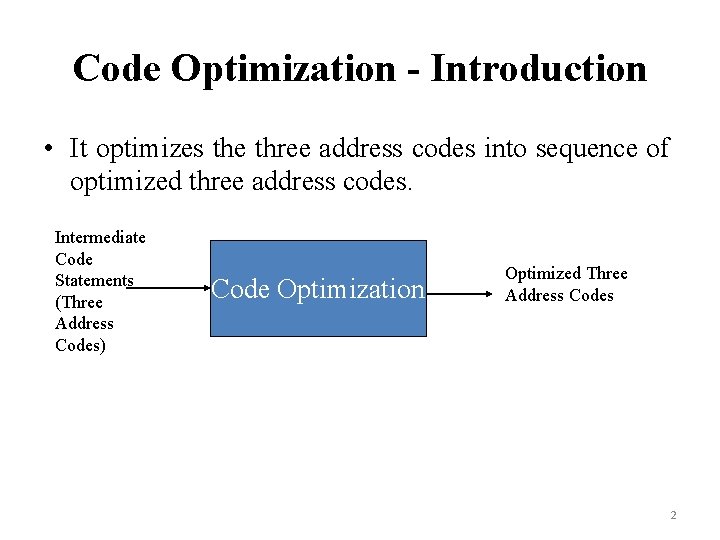 Code Optimization - Introduction

• It optimizes the three address codes into sequence of optimized three address codes.

Intermediate Code Statements (Three Address Codes)

Code Optimization

Optimized Three Address Codes

2